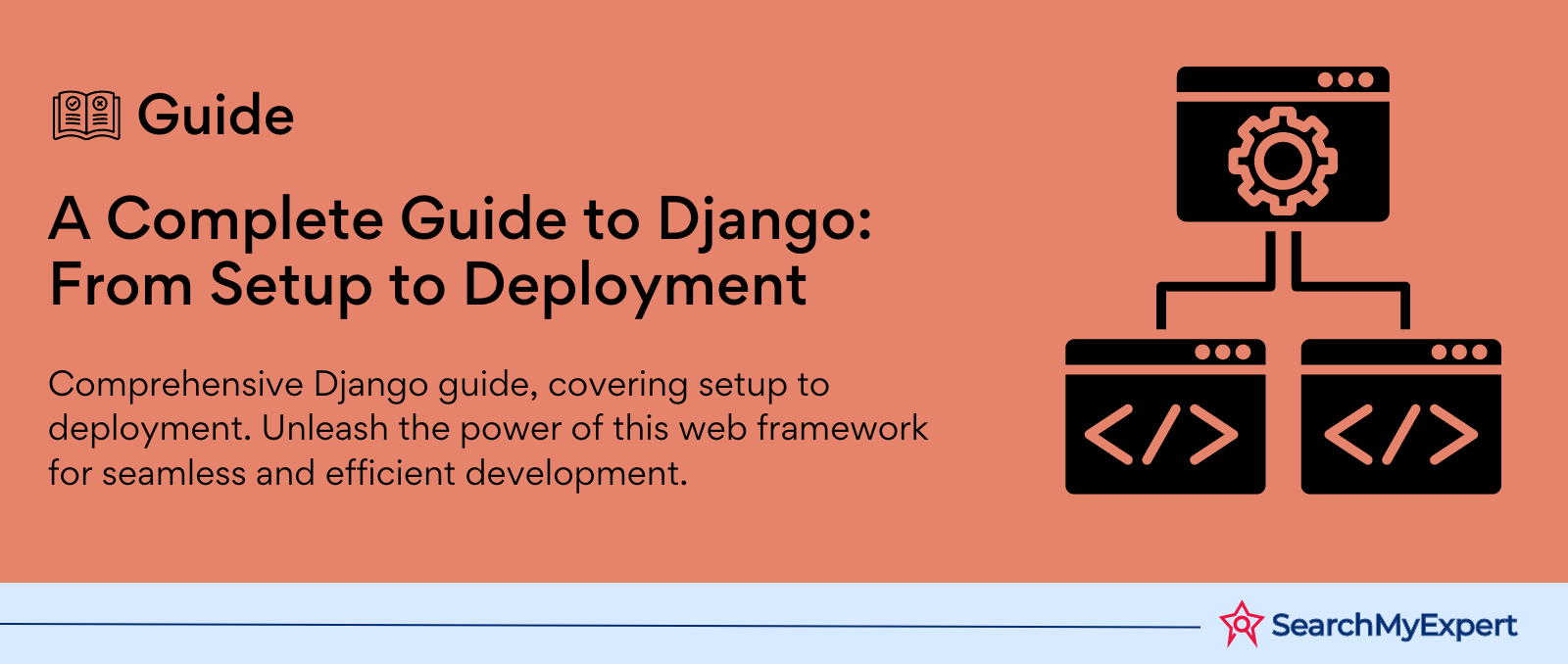 Guide

A Complete Guide to Django: From Setup to Deployment

Comprehensive Django guide, covering setup to deployment. Unleash the power of this web framework for seamless and efficient development.

</>

</>

SearchMyExpert